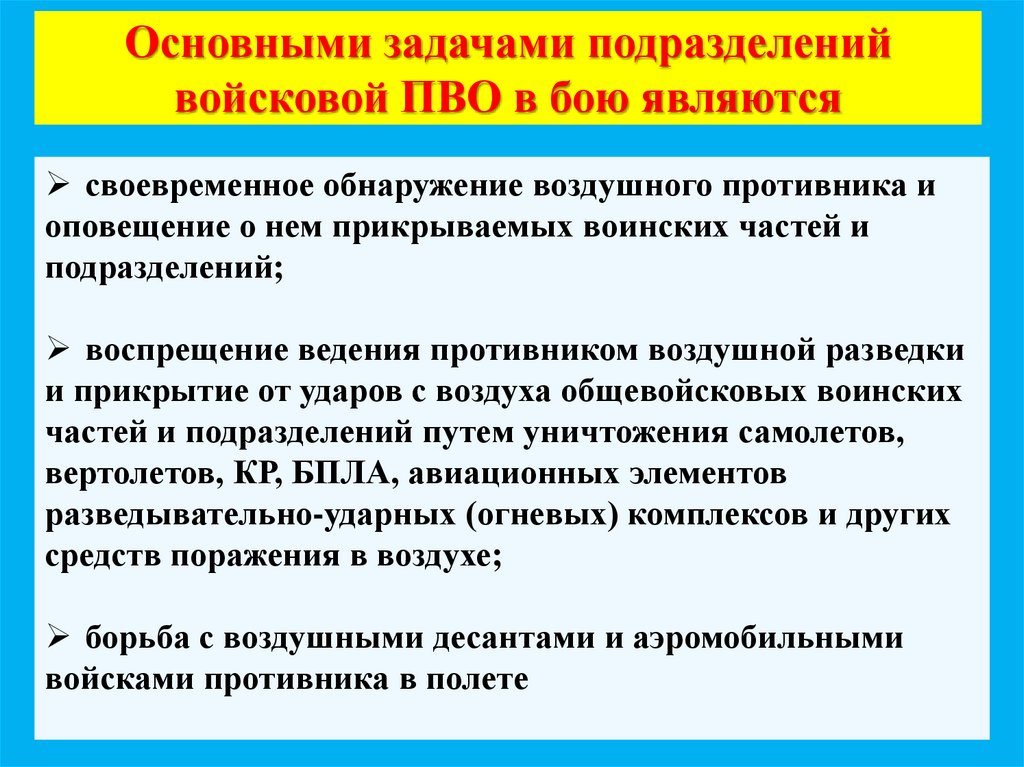 Основными задачами подразделений войсковой ПВО в бою являются

➢ своевременное обнаружение воздушного противника и оповещение о нем прикрываемых воинских частей и подразделений;

➢ воспрещение ведения противником воздушной разведки и прикрытие от ударов с воздуха общевойсковых воинских частей и подразделений путем уничтожения самолетов, вертолетов, КР, БПЛА, авиационных элементов разведывательно-ударных (огневых) комплексов и других средств поражения в воздухе;

➢ борьба с воздушными десантами и аэромобильными войсками противника в полете